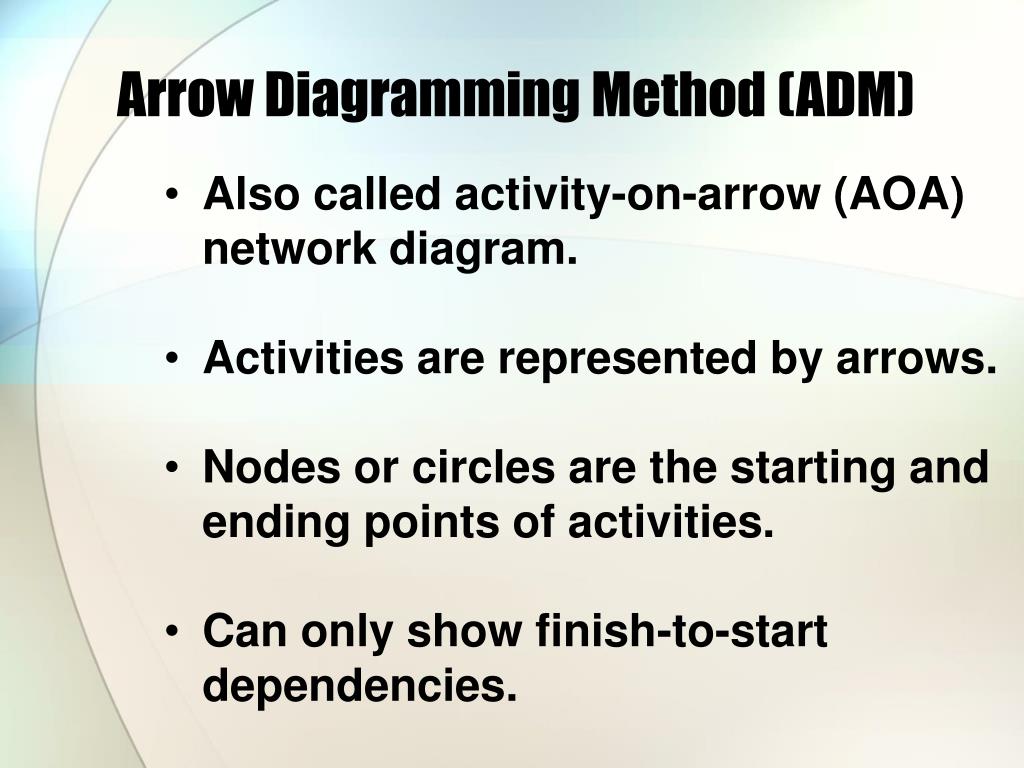 Arrow Diagramming Method (ADM)

• Also called activity-on-arrow (AOA) network diagram.

• Activities are represented by arrows.

• Nodes or circles are the starting and ending points of activities.

• Can only show finish-to-start dependencies.